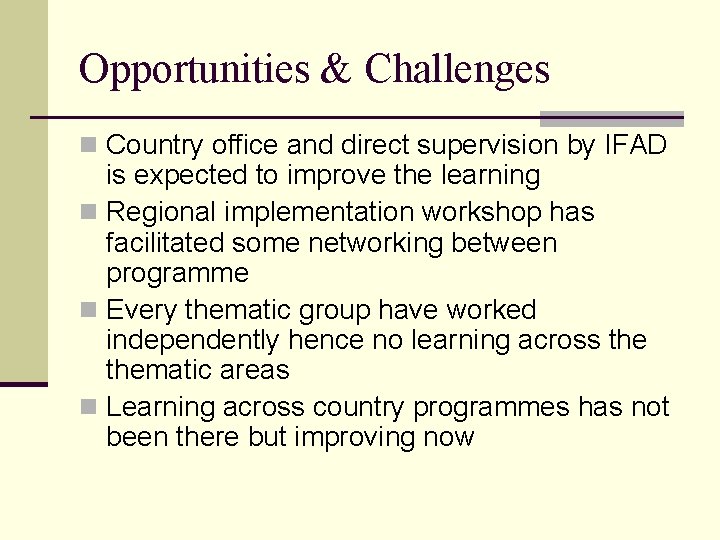 Opportunities & Challenges

Country office and direct supervision by IFAD is expected to improve the learning

Regional implementation workshop has facilitated some networking between programme

Every thematic group have worked independently hence no learning across the thematic areas

Learning across country programmes has not been there but improving now